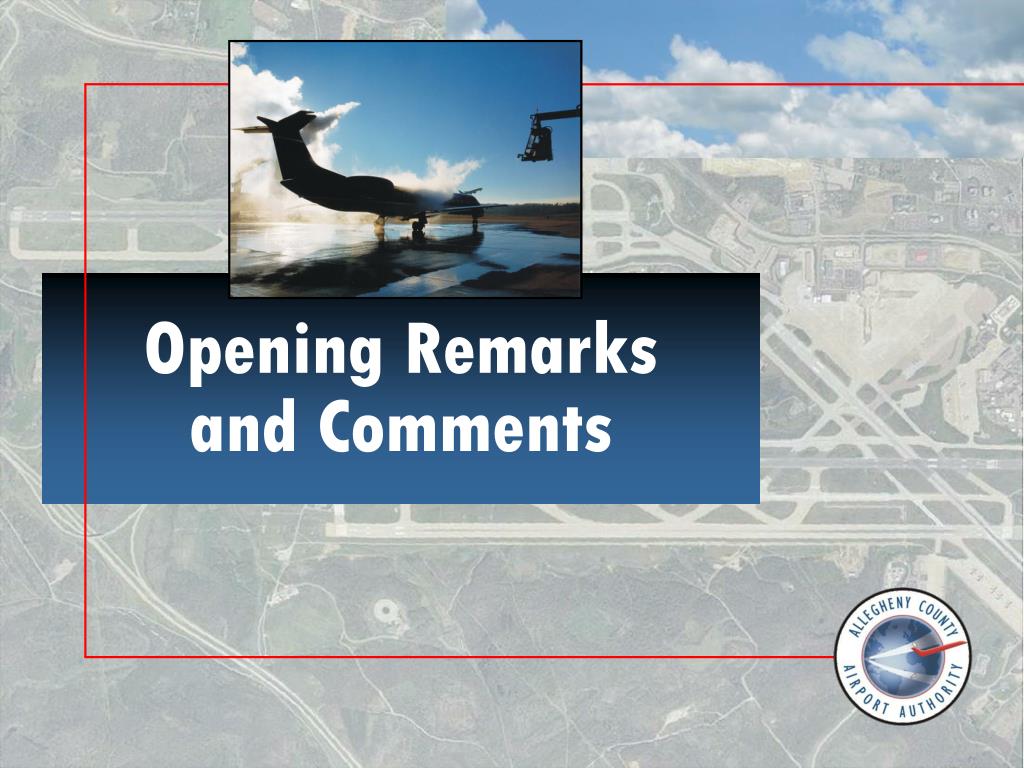 Opening Remarks and Comments

ALLEGHENY COUNTY
AIRPORT AUTHORITY